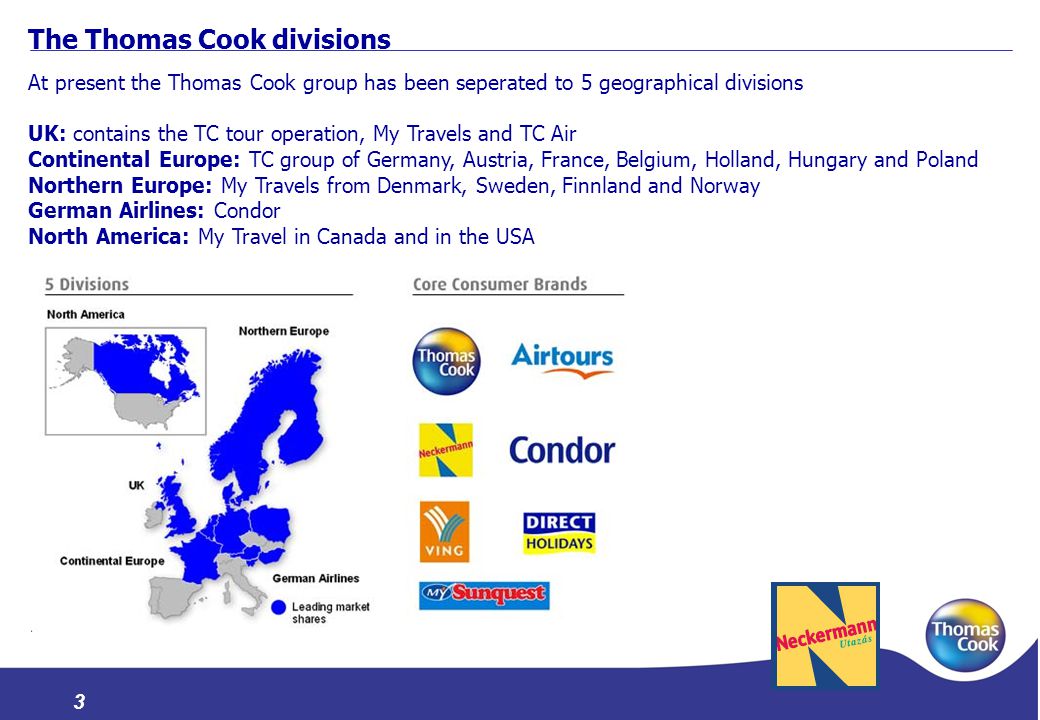 The Thomas Cook divisions

At present the Thomas Cook group has been seperated to 5 geographical divisions

UK: contains the TC tour operation, My Travels and TC Air
Continental Europe: TC group of Germany, Austria, France, Belgium, Holland, Hungary and Poland
Northern Europe: My Travels from Denmark, Sweden, Finnland and Norway
German Airlines: Condor
North America: My Travel in Canada and in the USA

5 Divisions

North America

Northern Europe

UK

Continental Europe

German Airlines

Leading market shares

Core Consumer Brands

Thomas Cook

Airtours

Neckermann

Condor

VING

DIRECT HOLIDAYS

MY Sunquest

Neckermann Utazás

Thomas Cook

3